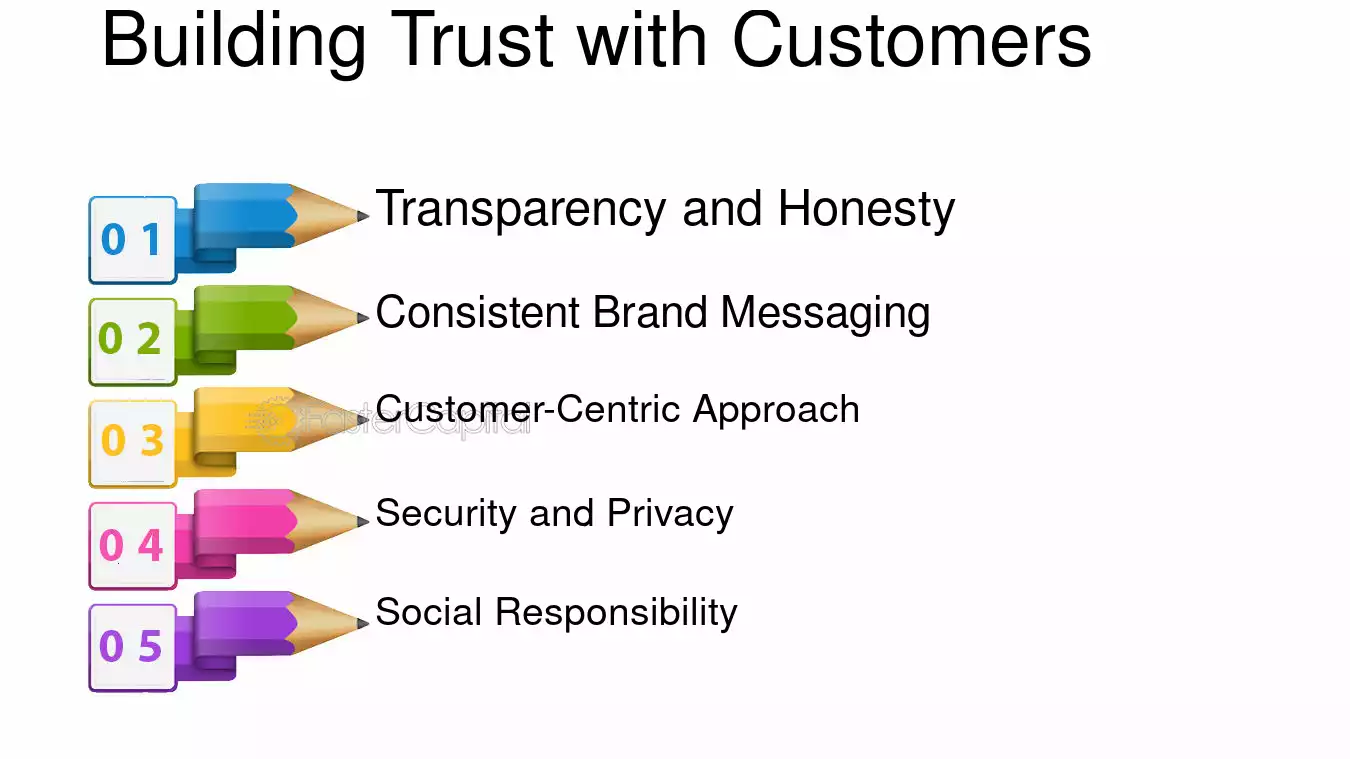 Building Trust with Customers

0 1
Transparency and Honesty

0 2
Consistent Brand Messaging

0 3
Customer-Centric Approach

0 4
Security and Privacy

0 5
Social Responsibility

FasterCapital